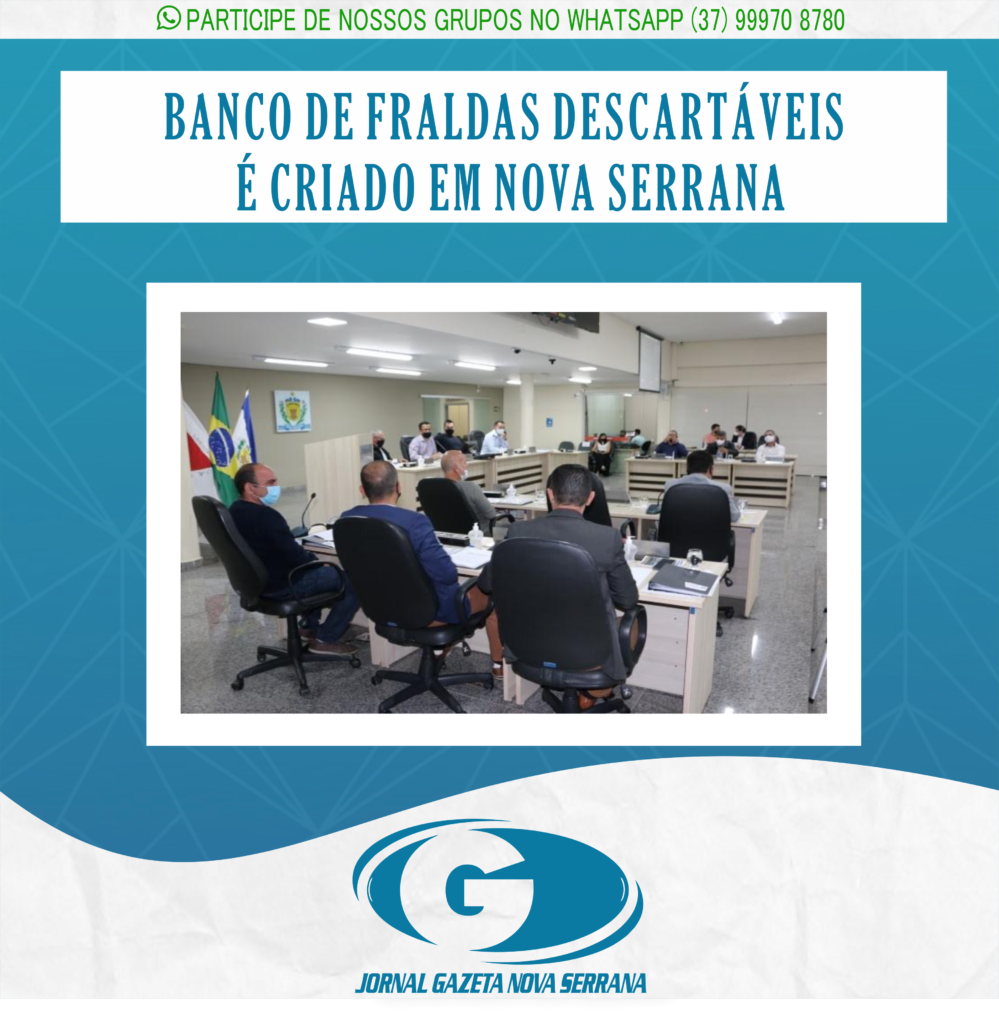 PARTICIPE DE NOSSOS GRUPOS NO WHATSAPP (37) 99970 8780

BANCO DE FRALDAS DESCARTÁVEIS É CRIADO EM NOVA SERRANA

G

JORNAL GAZETA NOVA SERRANA